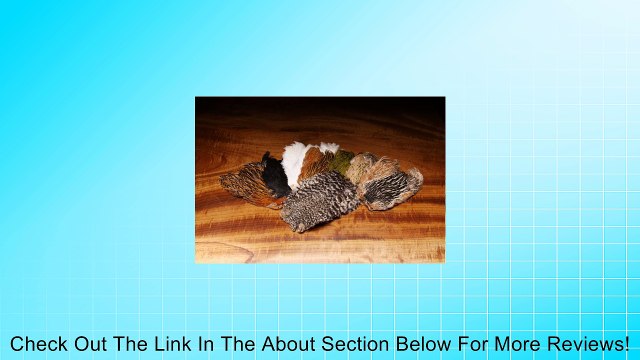 Check Out The Link In The About Section Below For More Reviews!